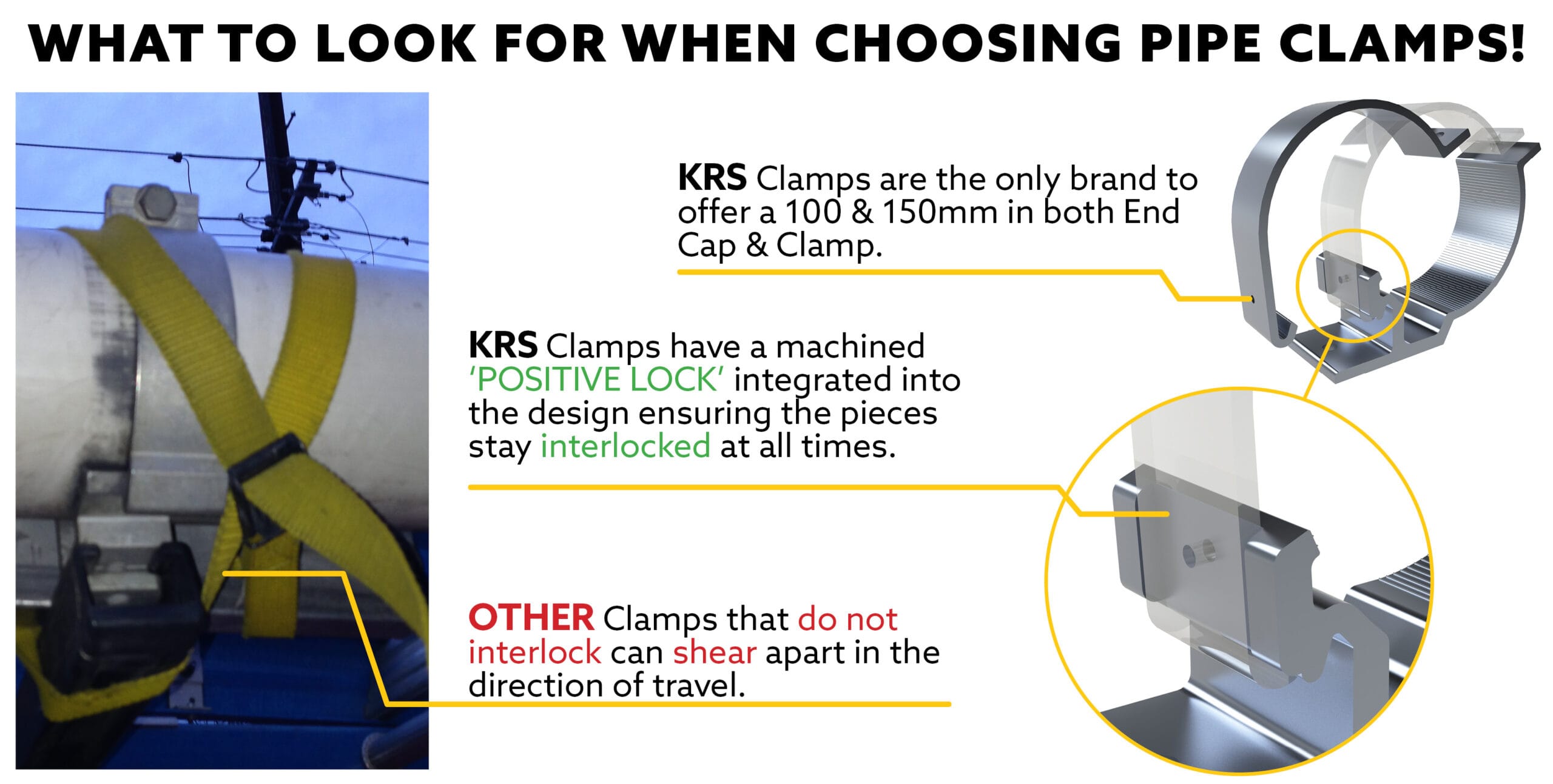 WHAT TO LOOK FOR WHEN CHOOSING PIPE CLAMPS!

KRS Clamps are the only brand to offer a 100 & 150mm in both End Cap & Clamp.

KRS Clamps have a machined 'POSITIVE LOCK' integrated into the design ensuring the pieces stay interlocked at all times.

OTHER Clamps that do not interlock can shear apart in the direction of travel.